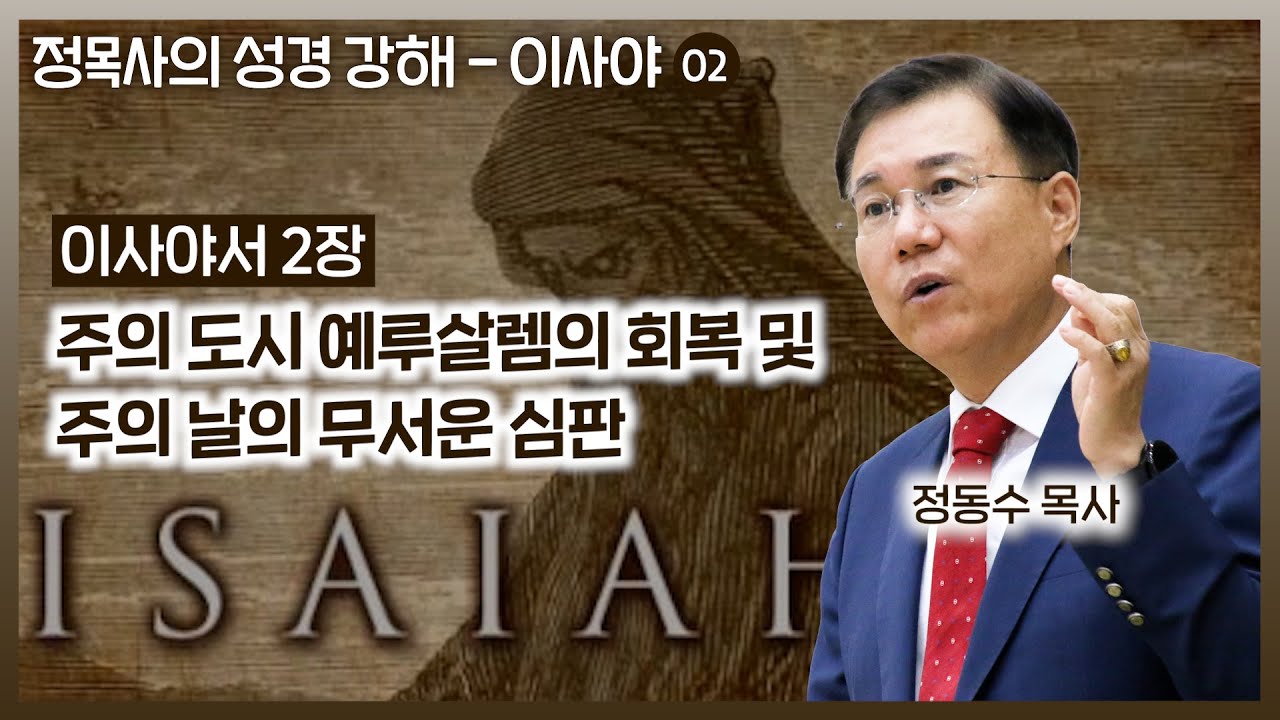 정목사의 성경 강해 - 이사야 02

이사야서 2장

주의 도시 예루살렘의 회복 및
주의 날의 무서운 심판

ISAIAH

정동수 목사